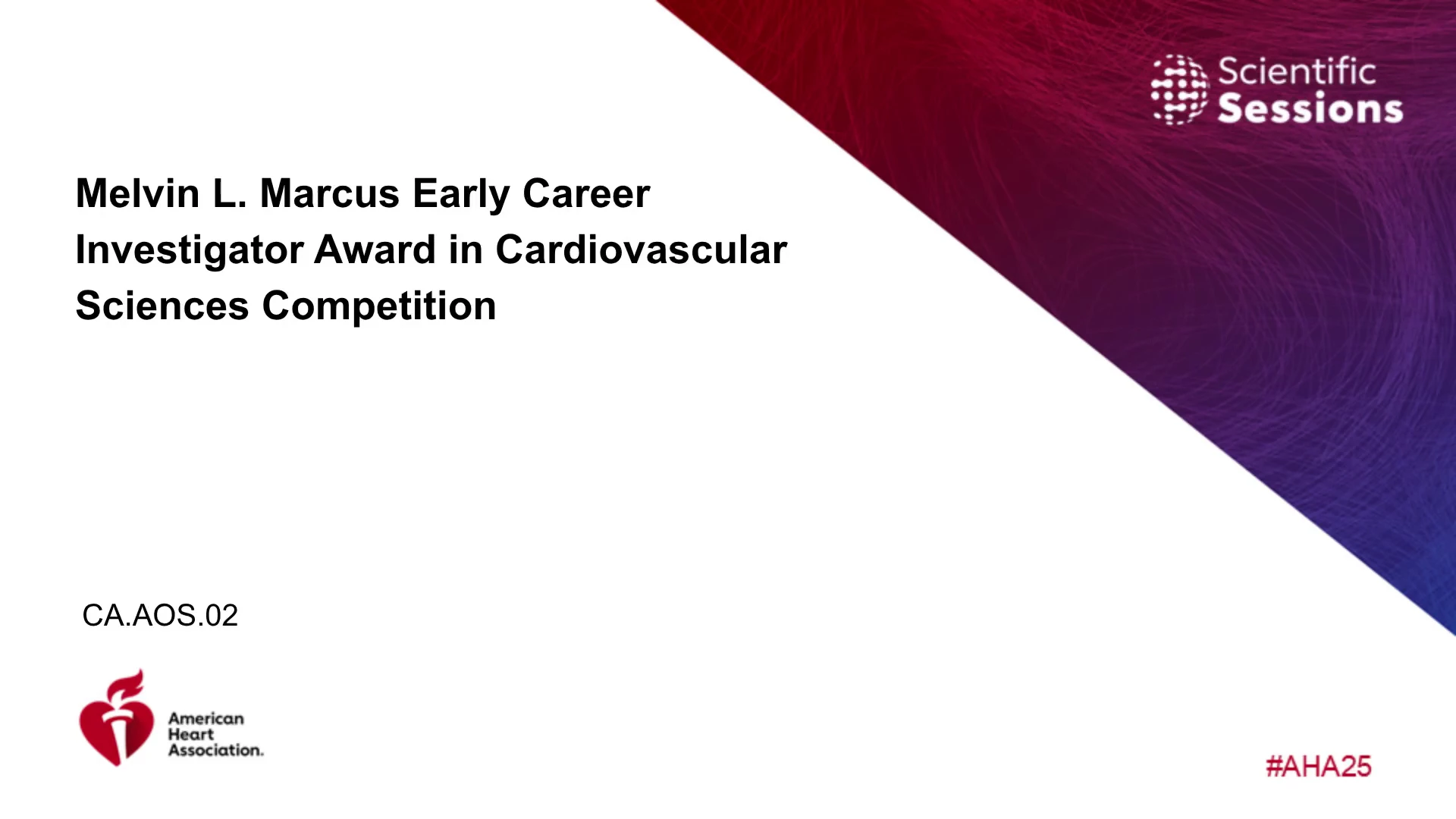 Scientific Sessions

Melvin L. Marcus Early Career Investigator Award in Cardiovascular Sciences Competition

CA.AOS.02

American Heart Association.

#AHA25